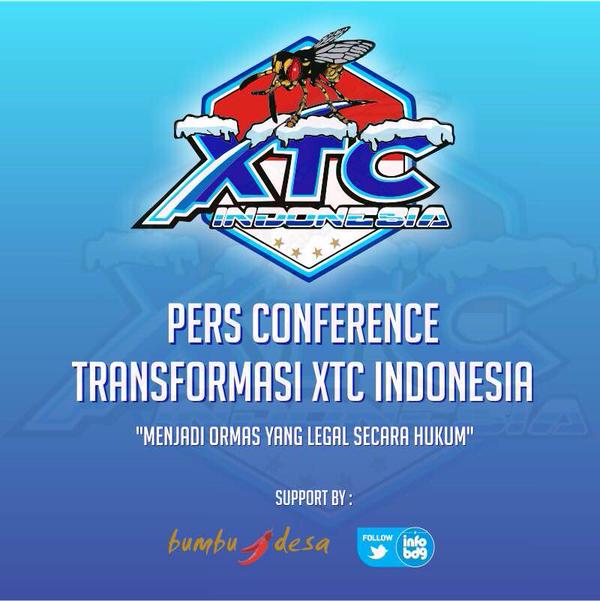 XTC
INDONESIA

PERS CONFERENCE
TRANSFORMASI XTC INDONESIA

"MENJADI ORMAS YANG LEGAL SECARA HUKUM"

SUPPORT BY :

bumbu desa

FOLLOW
info bdg